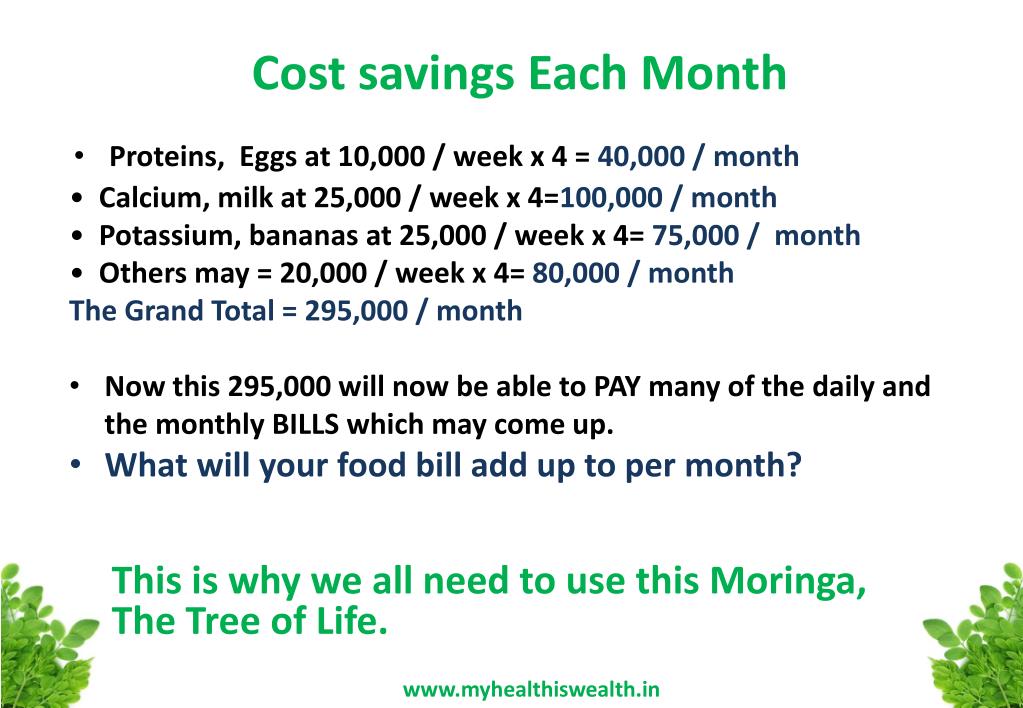 Cost savings Each Month

• Proteins, Eggs at 10,000 / week x 4 = 40,000 / month
• Calcium, milk at 25,000 / week x 4=100,000 / month
• Potassium, bananas at 25,000 / week x 4= 75,000 / month
• Others may = 20,000 / week x 4= 80,000 / month
The Grand Total = 295,000 / month

• Now this 295,000 will now be able to PAY many of the daily and the monthly BILLS which may come up.
• What will your food bill add up to per month?

This is why we all need to use this Moringa, The Tree of Life.

www.myhealthiswealth.in